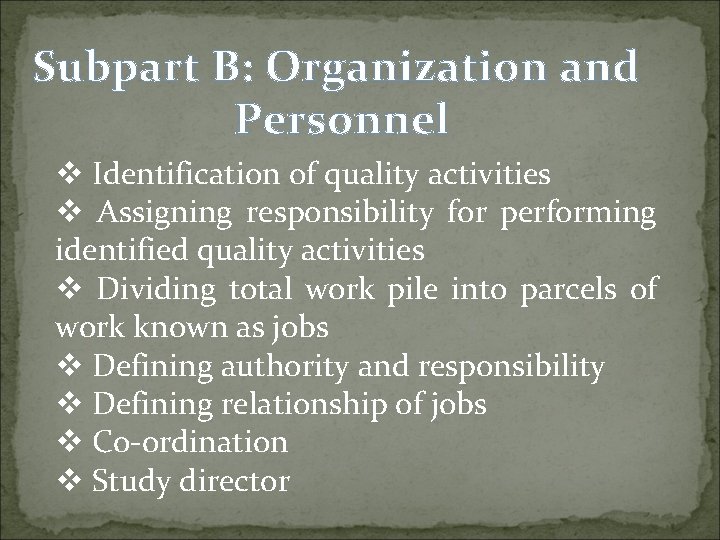 Subpart B: Organization and Personnel

❖ Identification of quality activities
❖ Assigning responsibility for performing identified quality activities
❖ Dividing total work pile into parcels of work known as jobs
❖ Defining authority and responsibility
❖ Defining relationship of jobs
❖ Co-ordination
❖ Study director